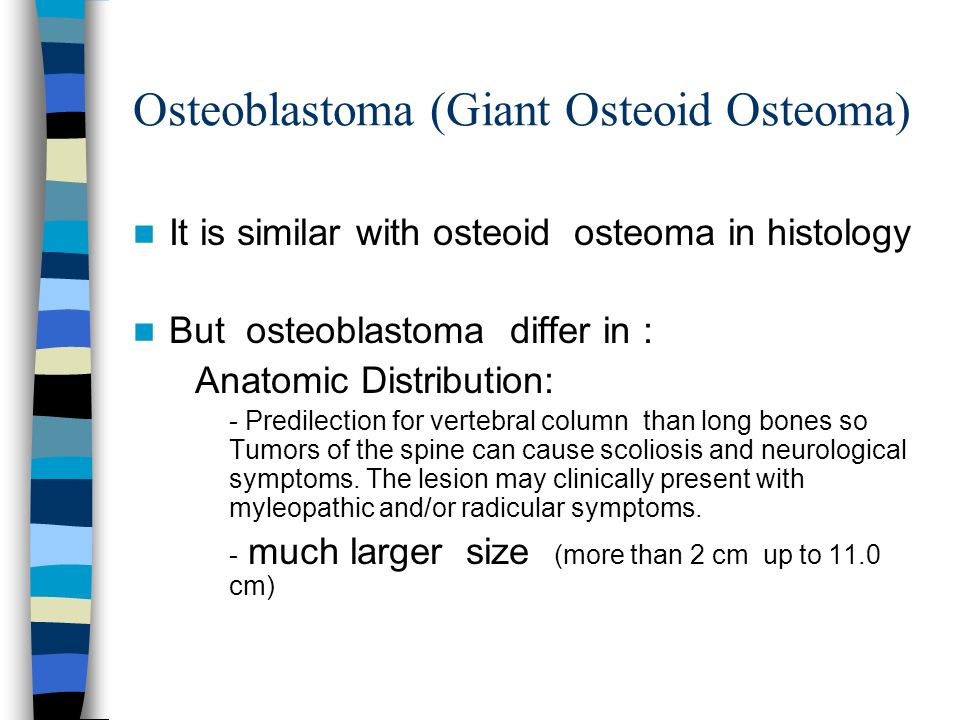 Osteoblastoma (Giant Osteoid Osteoma)

It is similar with osteoid osteoma in histology

But osteoblastoma differ in :

Anatomic Distribution:

- Predilection for vertebral column than long bones so Tumors of the spine can cause scoliosis and neurological symptoms. The lesion may clinically present with myleopathic and/or radicular symptoms.

- much larger size (more than 2 cm up to 11.0 cm)